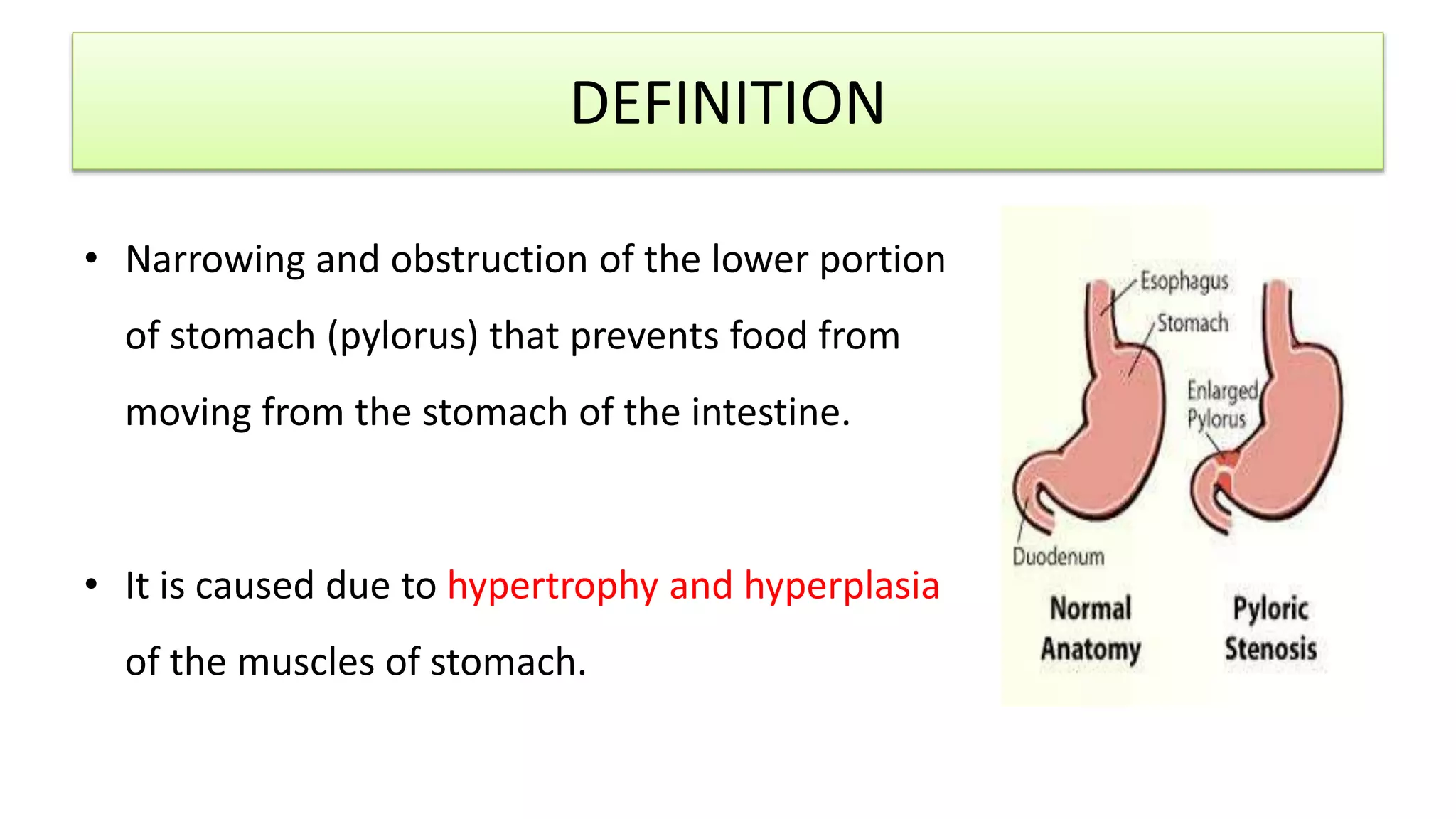 DEFINITION

• Narrowing and obstruction of the lower portion of stomach (pylorus) that prevents food from moving from the stomach of the intestine.

• It is caused due to hypertrophy and hyperplasia of the muscles of stomach.

Esophagus
Stomach
Enlarged Pylorus
Duodenum
Normal Anatomy
Pyloric Stenosis